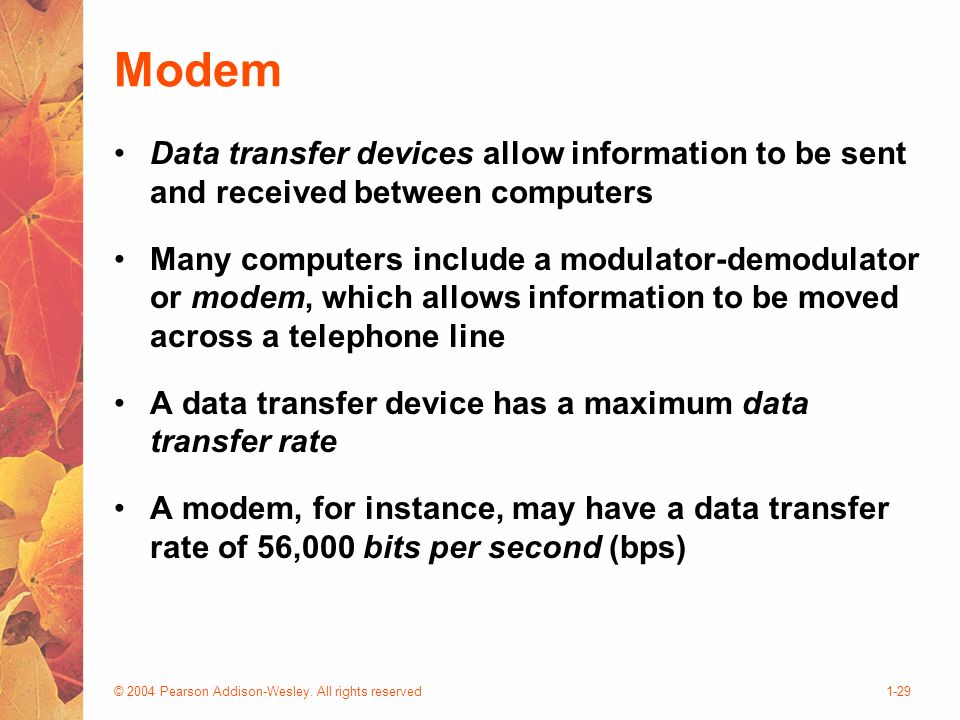 Modem

• Data transfer devices allow information to be sent and received between computers

• Many computers include a modulator-demodulator or modem, which allows information to be moved across a telephone line

• A data transfer device has a maximum data transfer rate

• A modem, for instance, may have a data transfer rate of 56,000 bits per second (bps)

© 2004 Pearson Addison-Wesley. All rights reserved

1-29